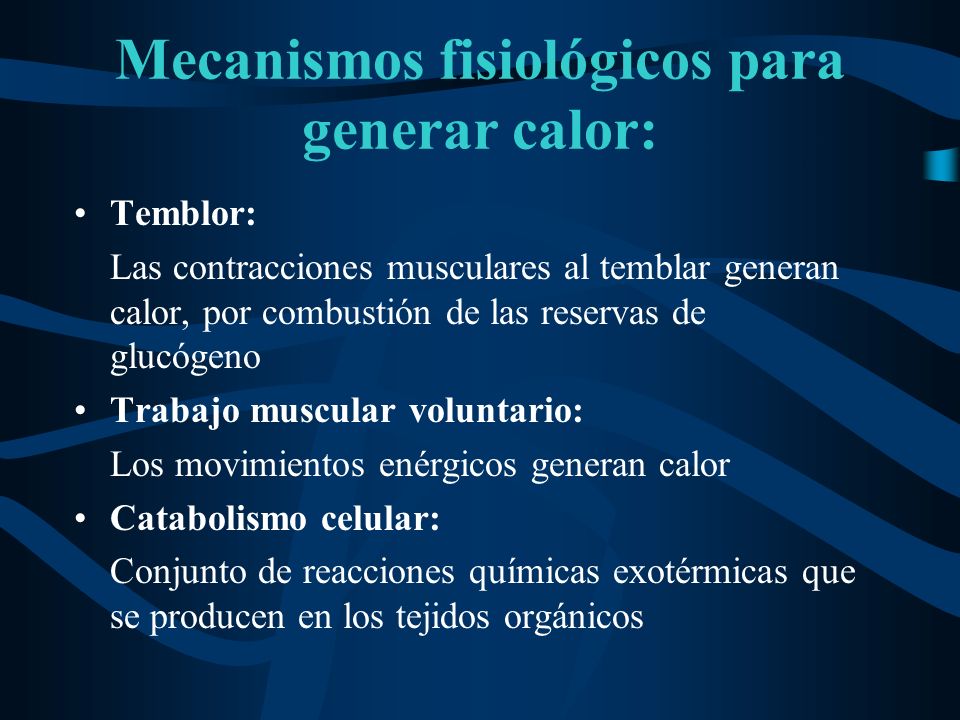 Mecanismos fisiológicos para generar calor:

• Temblor:

Las contracciones musculares al temblar generan calor, por combustión de las reservas de glucógeno

• Trabajo muscular voluntario:

Los movimientos enérgicos generan calor

• Catabolismo celular:

Conjunto de reacciones químicas exotérmicas que se producen en los tejidos orgánicos